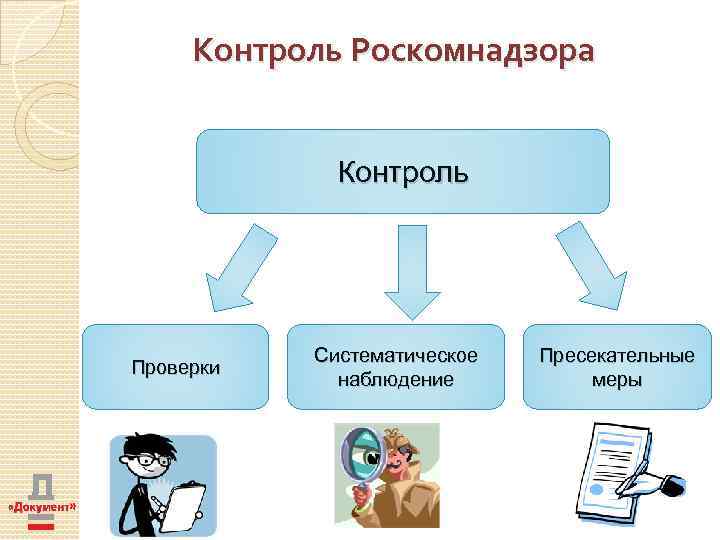 Контроль Роскомнадзора

Контроль

Проверки

Систематическое наблюдение

Пресекательные меры

Д
«Документ»